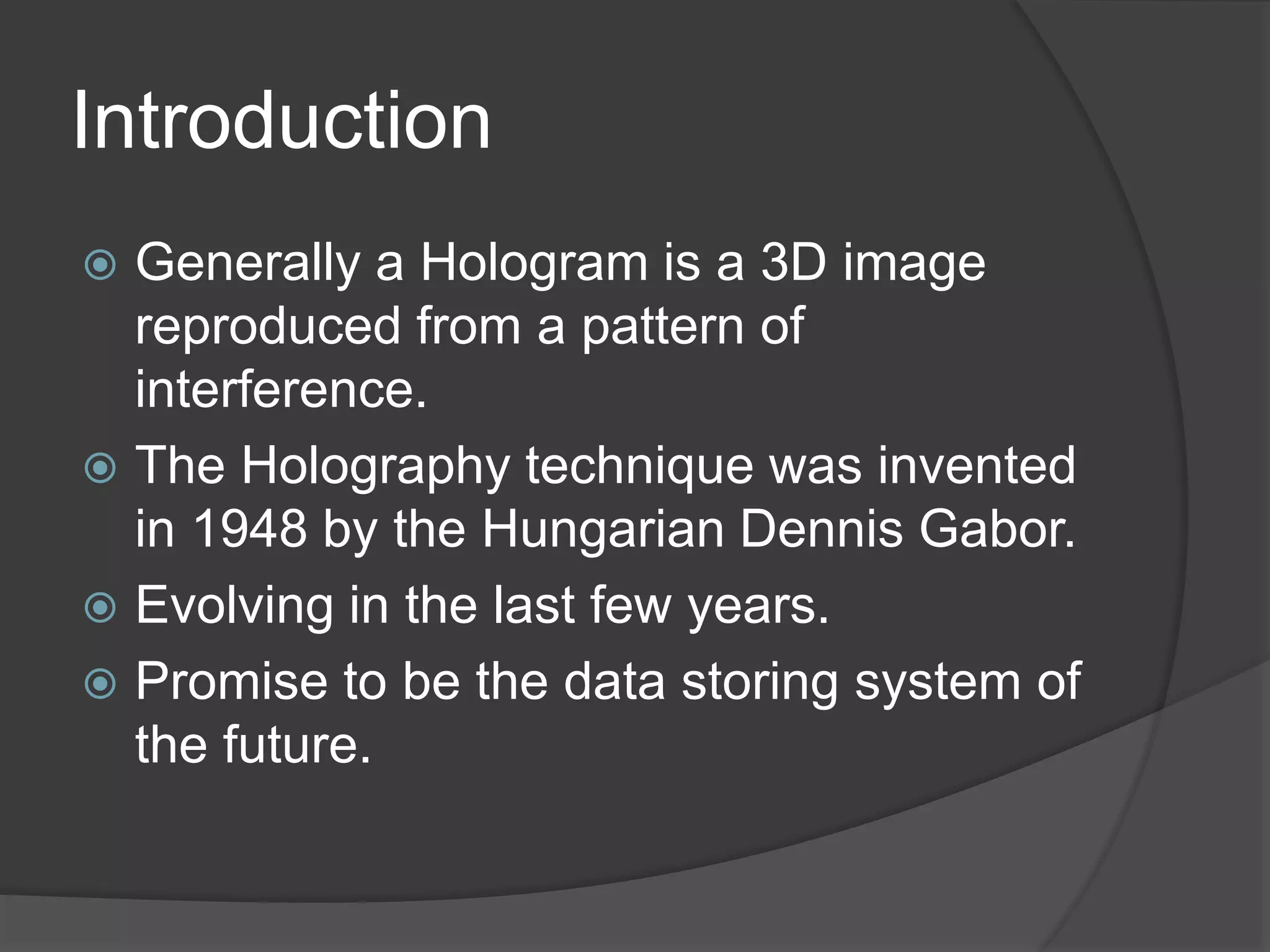 Introduction

Generally a Hologram is a 3D image reproduced from a pattern of interference.

The Holography technique was invented in 1948 by the Hungarian Dennis Gabor.

Evolving in the last few years.

Promise to be the data storing system of the future.